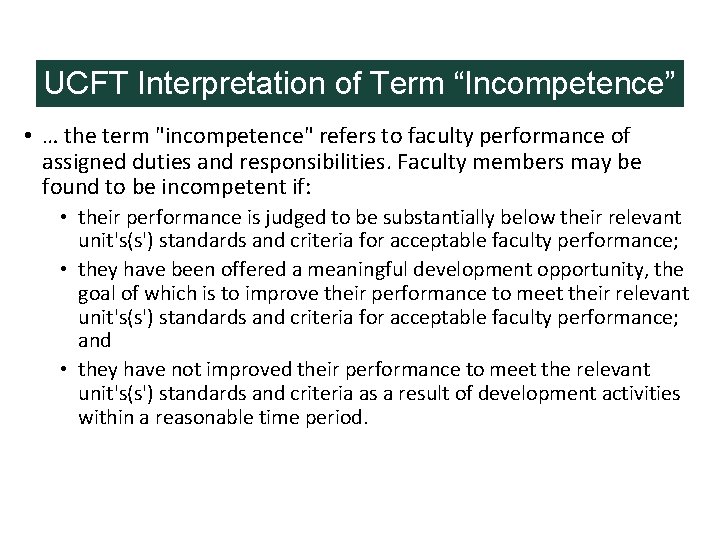 UCFT Interpretation of Term “Incompetence”

• … the term "incompetence" refers to faculty performance of assigned duties and responsibilities. Faculty members may be found to be incompetent if:

• their performance is judged to be substantially below their relevant unit's(s') standards and criteria for acceptable faculty performance;

• they have been offered a meaningful development opportunity, the goal of which is to improve their performance to meet their relevant unit's(s') standards and criteria for acceptable faculty performance; and

• they have not improved their performance to meet the relevant unit's(s') standards and criteria as a result of development activities within a reasonable time period.